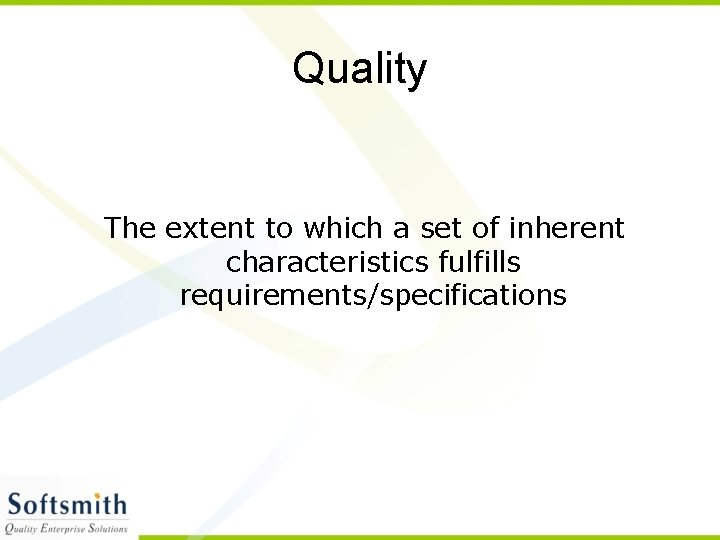 Quality

The extent to which a set of inherent characteristics fulfills requirements/specifications

Softsmith
Quality Enterprise Solutions